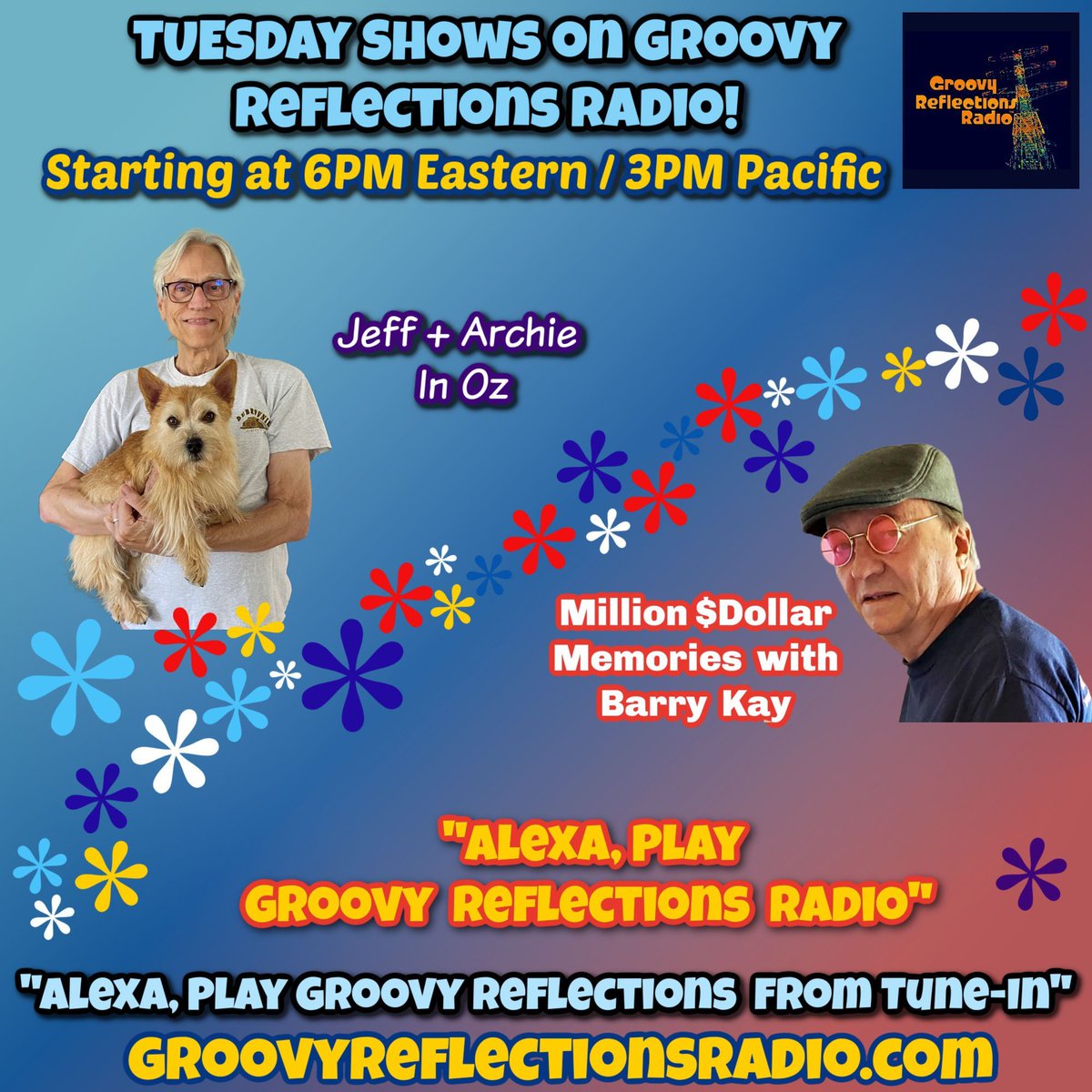 TUESDAY SHOWS ON GROOVY REFLECTIONS RADIO!
Starting at 6PM Eastern / 3PM Pacific

Groovy Reflections Radio

Jeff + Archie In Oz

Million $Dollar Memories with Barry Kay

"ALEXA, PLAY GROOVY REFLECTIONS RADIO"

"ALEXA, PLAY GROOVY REFLECTIONS FROM TUNE-IN"
GROOVYREFLECTIONSRADIO.COM